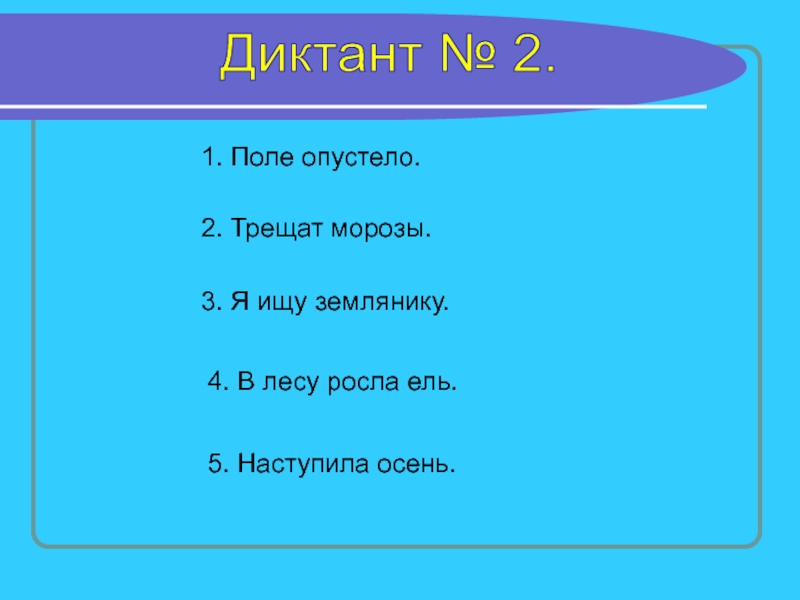 Диктант № 2.

1. Поле опустело.

2. Трещат морозы.

3. Я ищу землянику.

4. В лесу росла ель.

5. Наступила осень.